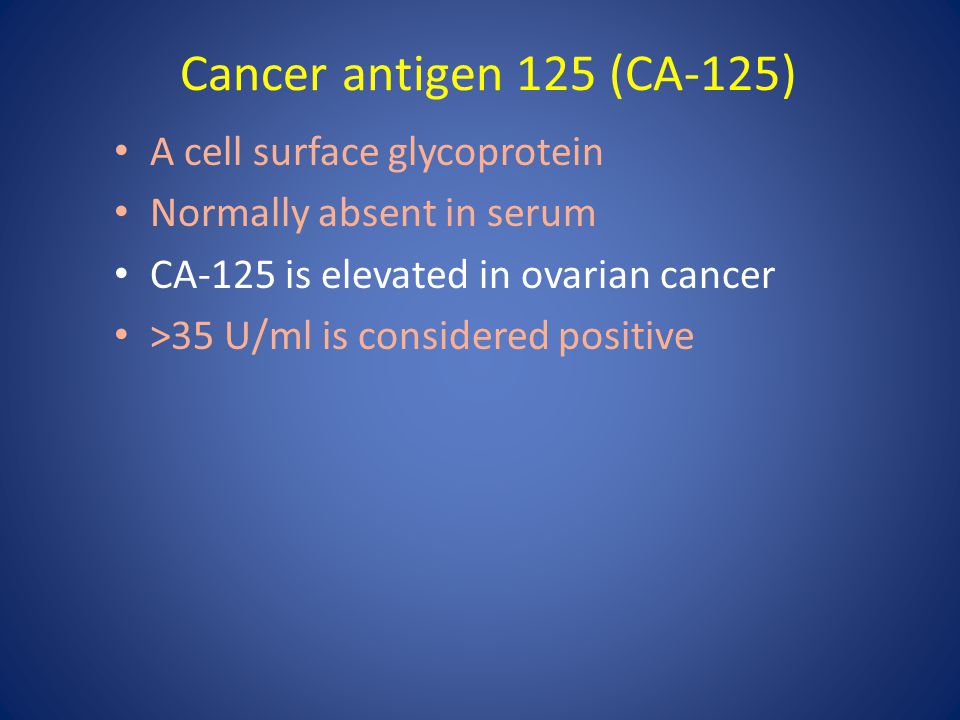 Cancer antigen 125 (CA-125)

• A cell surface glycoprotein
• Normally absent in serum
• CA-125 is elevated in ovarian cancer
• >35 U/ml is considered positive